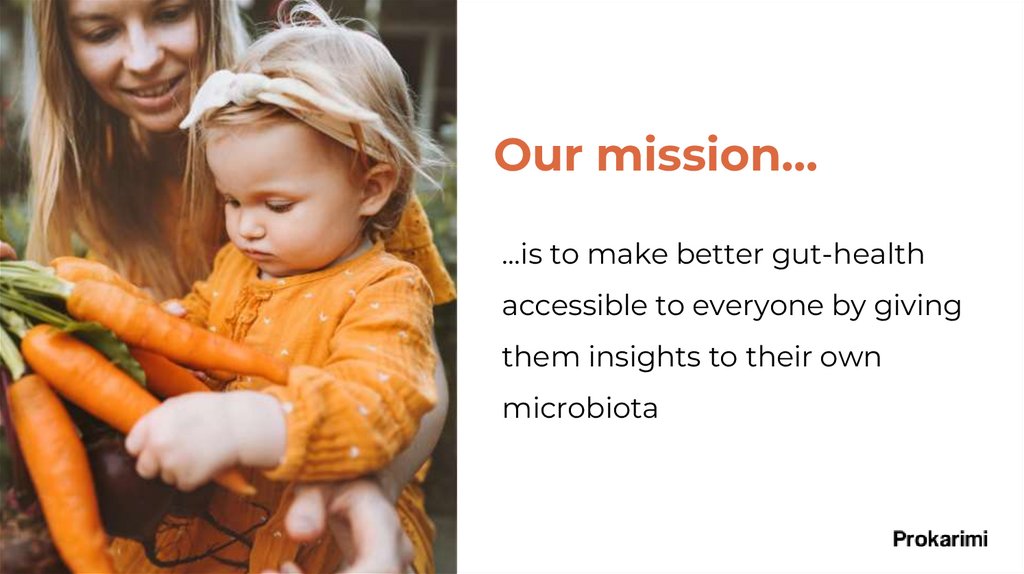 Our mission…

…is to make better gut-health accessible to everyone by giving them insights to their own microbiota

Prokarimi